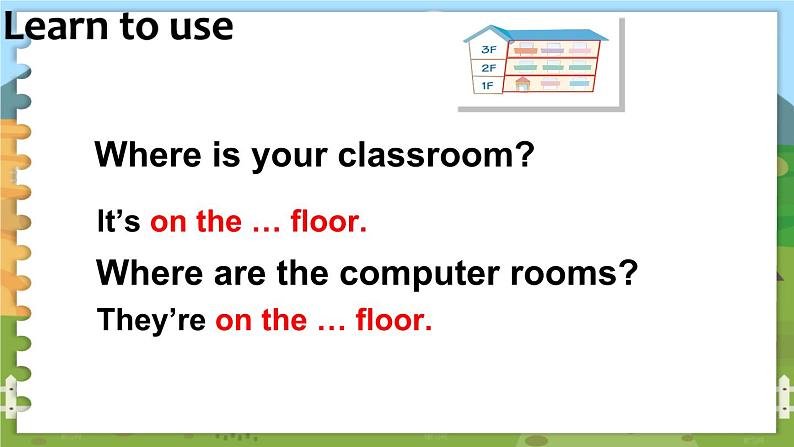 Learn to use

3F
2F
1F

Where is your classroom?

It’s on the … floor.

Where are the computer rooms?

They’re on the … floor.